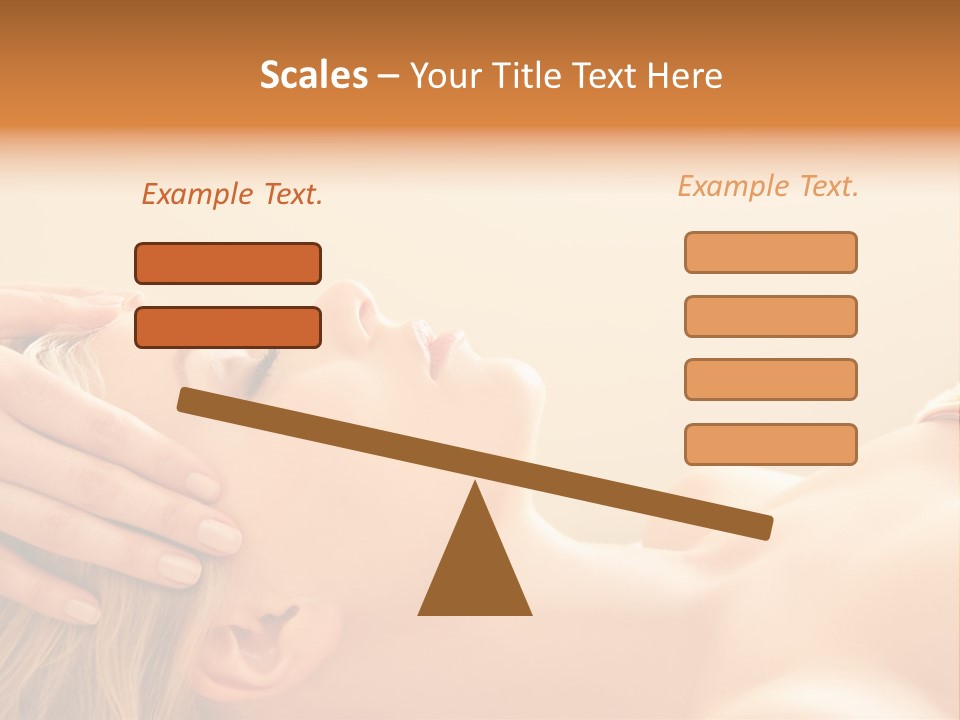 Scales – Your Title Text Here

Example Text.

Example Text.